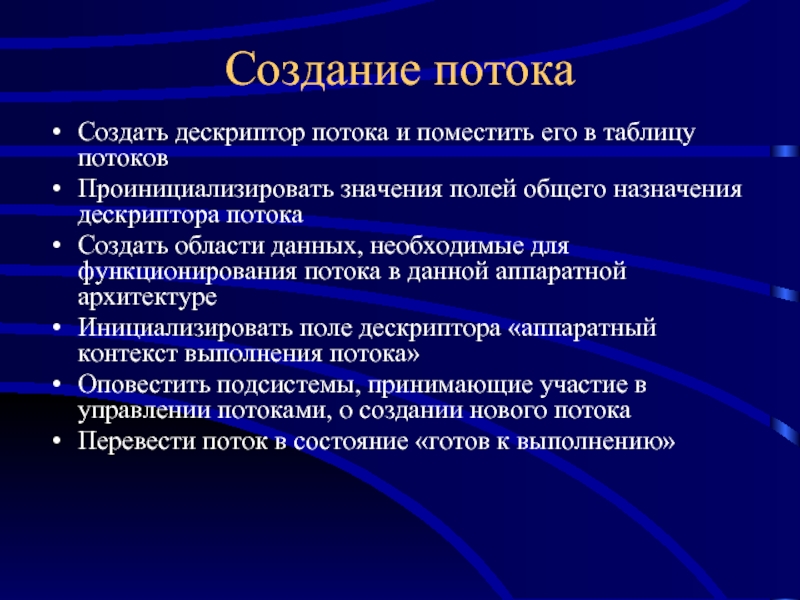 Создание потока

• Создать дескриптор потока и поместить его в таблицу потоков
• Проинициализировать значения полей общего назначения дескриптора потока
• Создать области данных, необходимые для функционирования потока в данной аппаратной архитектуре
• Инициализировать поле дескриптора «аппаратный контекст выполнения потока»
• Оповестить подсистемы, принимающие участие в управлении потоками, о создании нового потока
• Перевести поток в состояние «готов к выполнению»